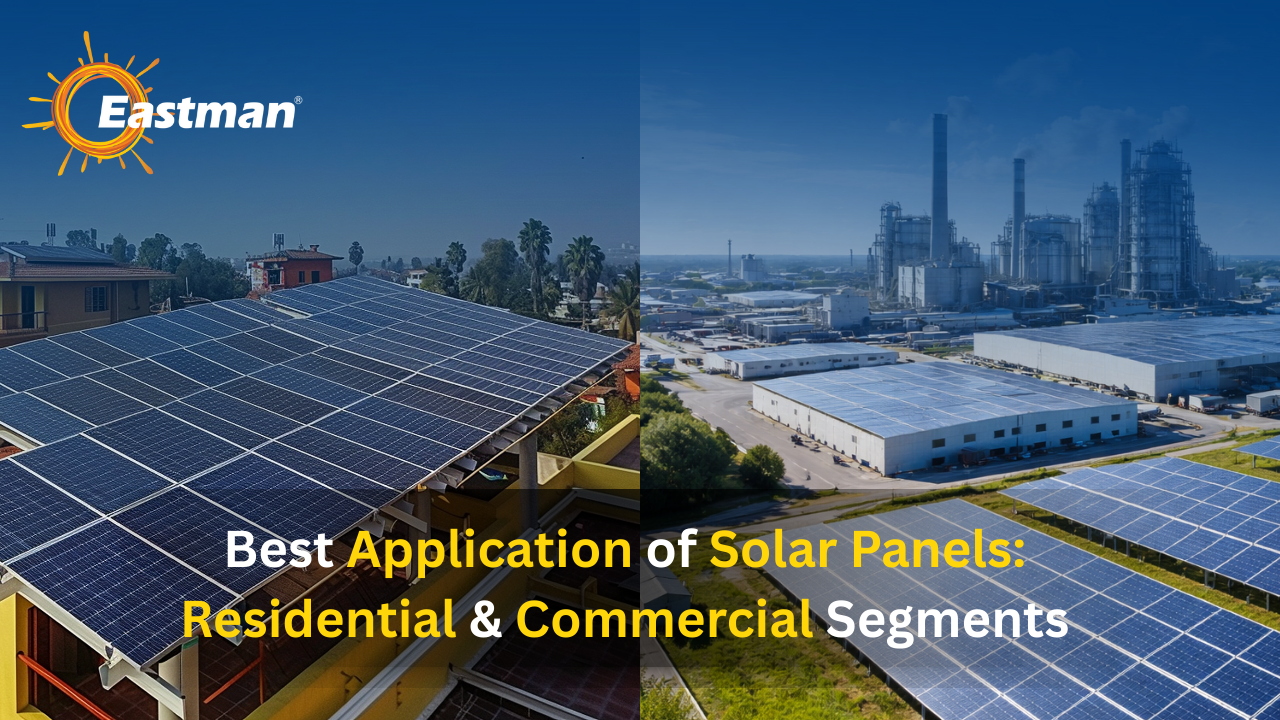 Eastman®

Best Application of Solar Panels: Residential & Commercial Segments